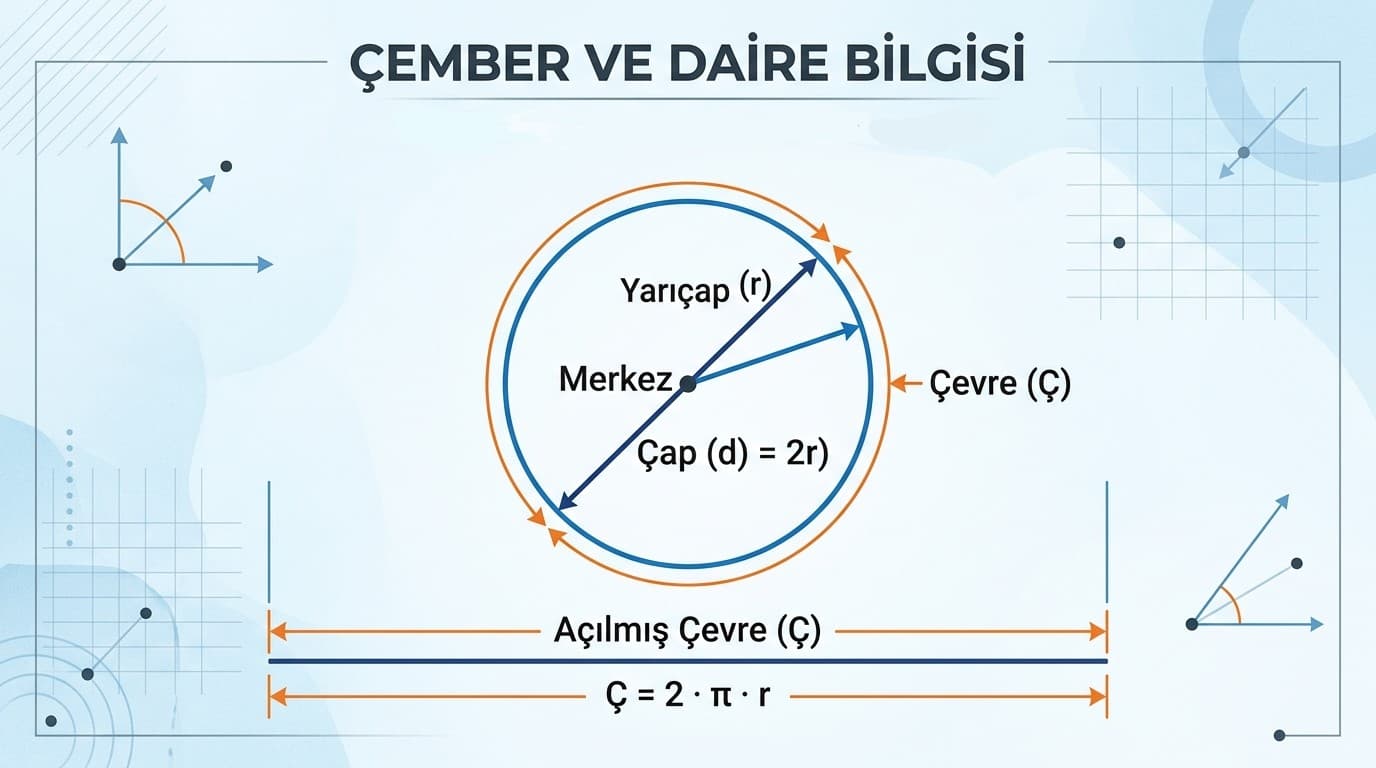 ÇEMBER VE DAİRE BİLGİSİ

Yarıçap (r)

Merkez

Çevre (Ç)

Çap (d) = 2r

Açılmış Çevre (Ç)

$Ç = 2 \cdot \pi \cdot r$